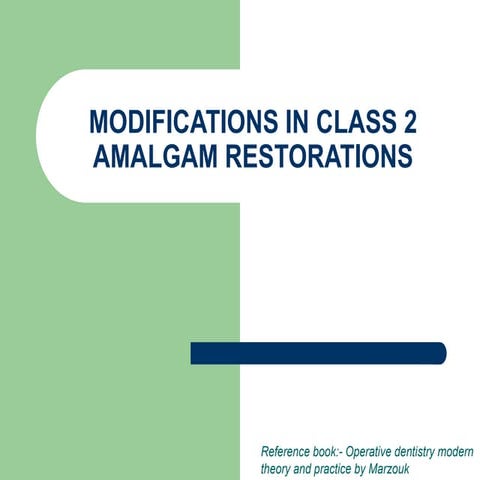 MODIFICATIONS IN CLASS 2 AMALGAM RESTORATIONS

Reference book:- Operative dentistry modern theory and practice by Marzouk